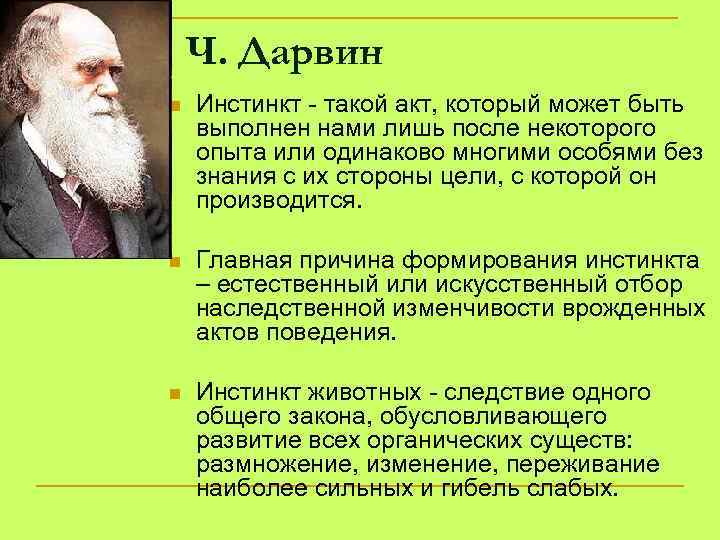 Ч. Дарвин

Инстинкт - такой акт, который может быть выполнен нами лишь после некоторого опыта или одинаково многими особями без знания с их стороны цели, с которой он производится.

Главная причина формирования инстинкта – естественный или искусственный отбор наследственной изменчивости врожденных актов поведения.

Инстинкт животных - следствие одного общего закона, обусловливающего развитие всех органических существ: размножение, изменение, переживание наиболее сильных и гибель слабых.